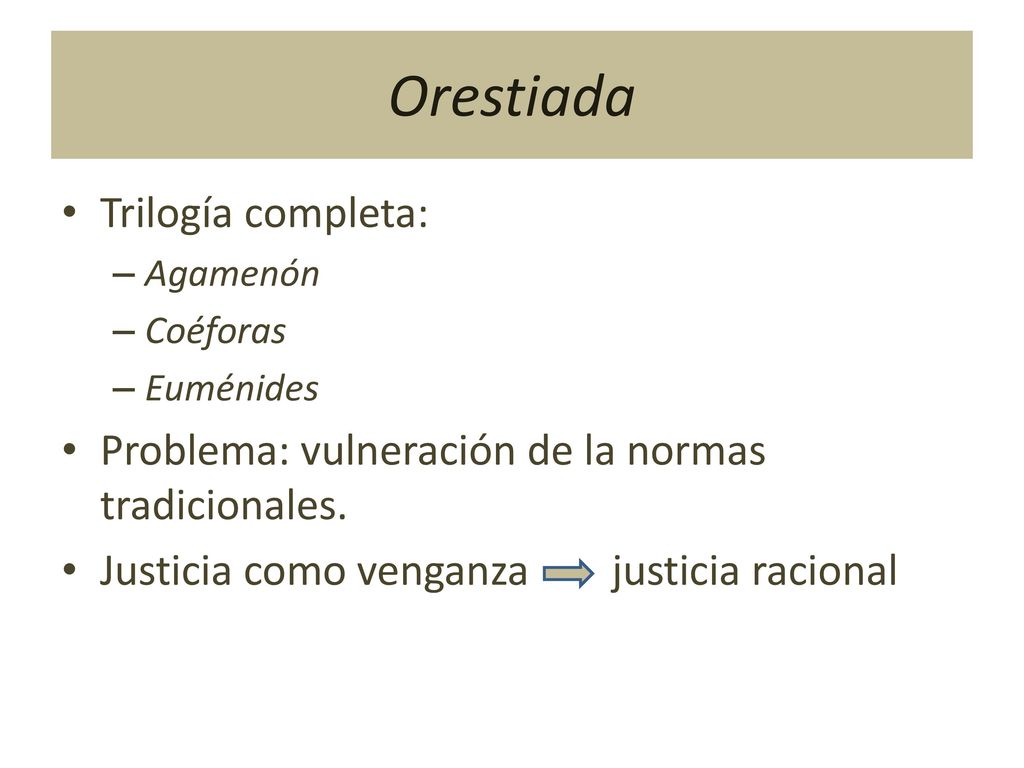 Orestiada

• Trilogía completa:
– Agamenón
– Coéforas
– Euménides
• Problema: vulneración de la normas tradicionales.
• Justicia como venganza justicia racional